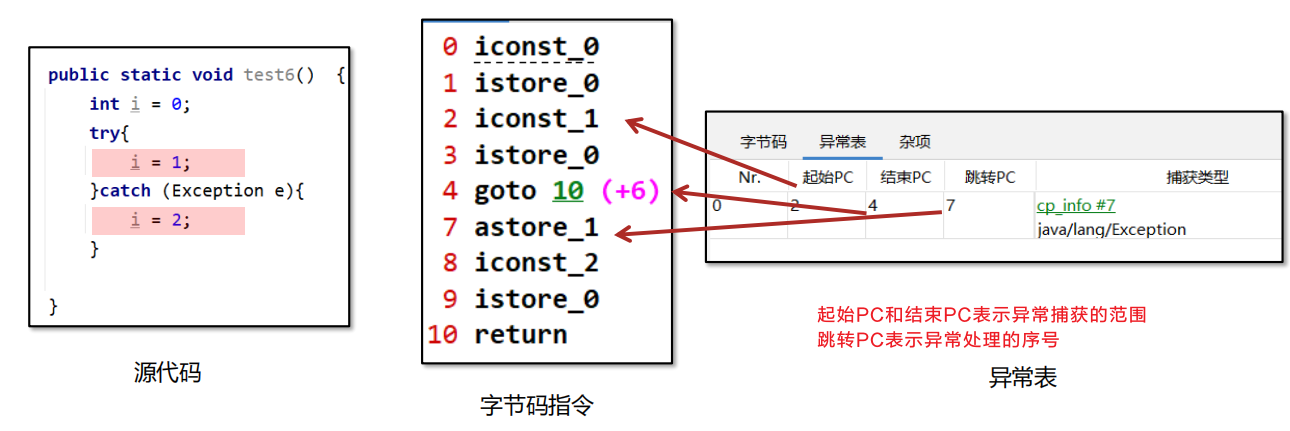 public static void test6() {
int i = 0;
try{
i = 1;
}catch (Exception e){
i = 2;
}
}

源代码

0 iconst_0
1 istore_0
2 iconst_1
3 istore_0
4 goto 10 (+6)
7 astore_1
8 iconst_2
9 istore_0
10 return

字节码指令

字节码 异常表 杂项

| Nr. | 起始PC | 结束PC | 跳转PC | 捕获类型 |
|---|---|---|---|---|
| 0 | 2 | 4 | 7 | cp_info #7 java/lang/Exception |

起始PC和结束PC表示异常捕获的范围
跳转PC表示异常处理的序号

异常表